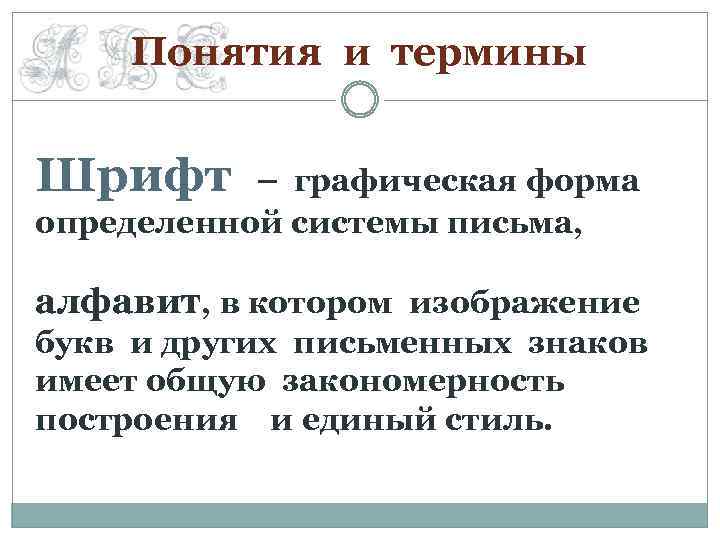 Понятия и термины

Шрифт – графическая форма определенной системы письма,

алфавит, в котором изображение букв и других письменных знаков имеет общую закономерность построения и единый стиль.